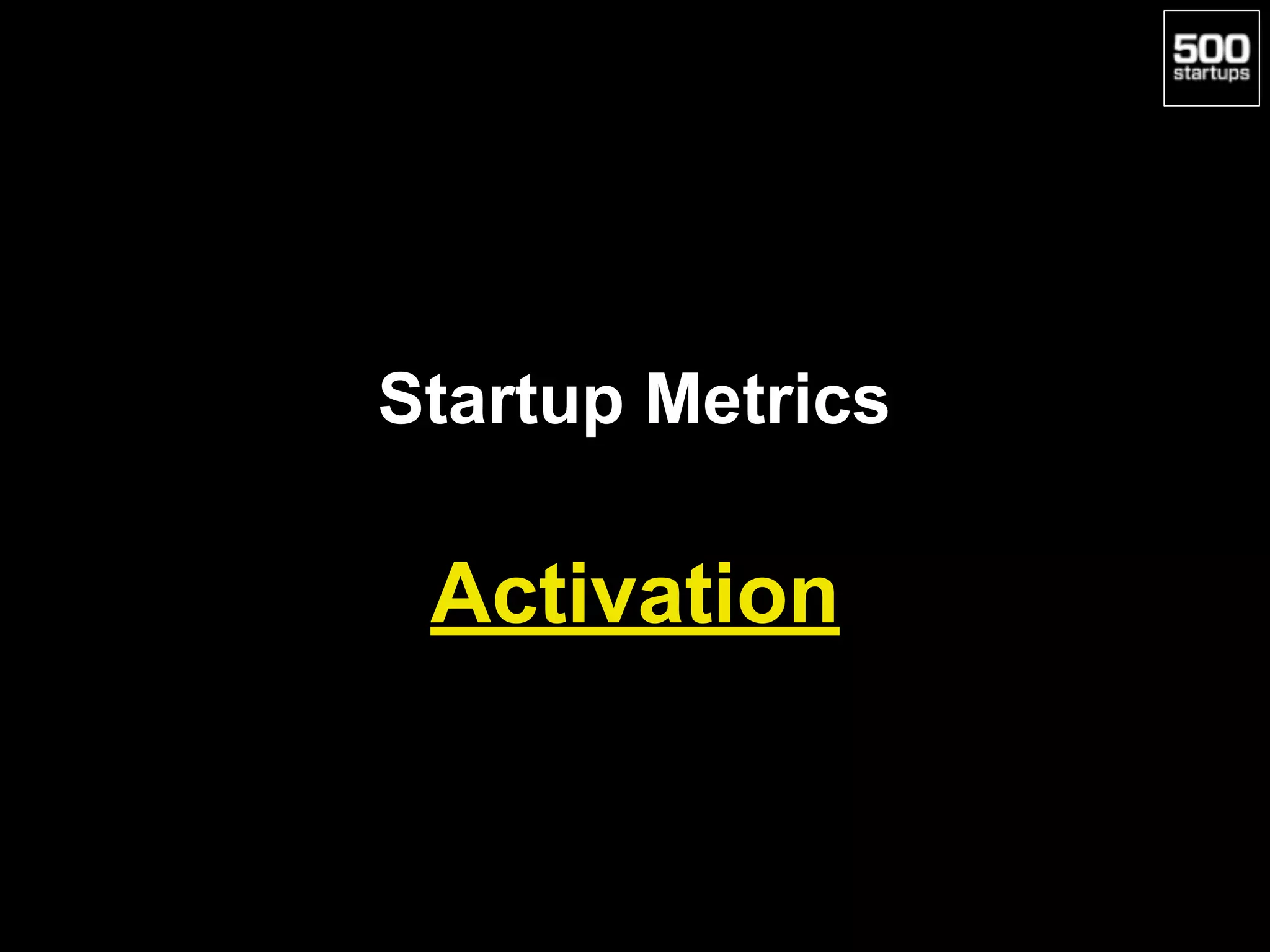 500 startups

Startup Metrics

Activation